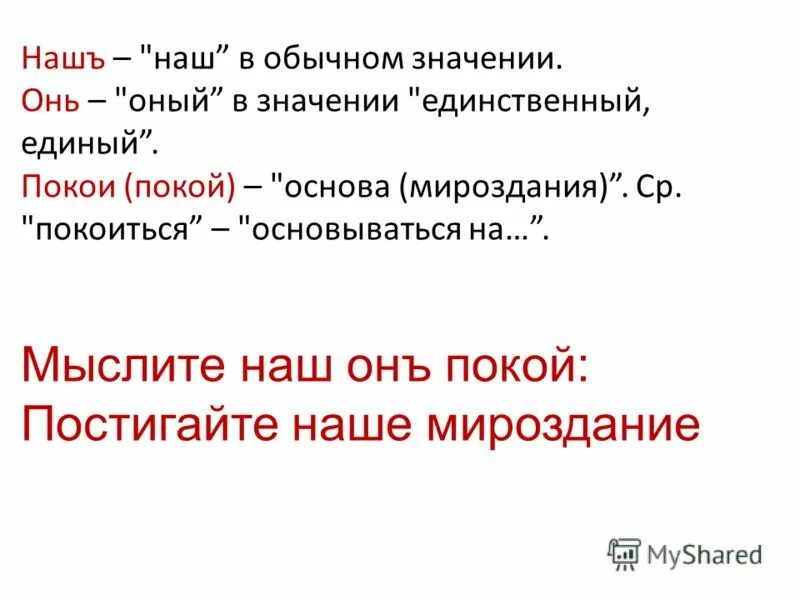 Нашъ – "наш” в обычном значении.
Онь – "оный” в значении "единственный, единый”.
Покои (покой) – "основа (мироздания)”. Ср. "покоиться” – "основываться на…”.

Мыслите наш онъ покой:
Постигайте наше мироздание

MyShared